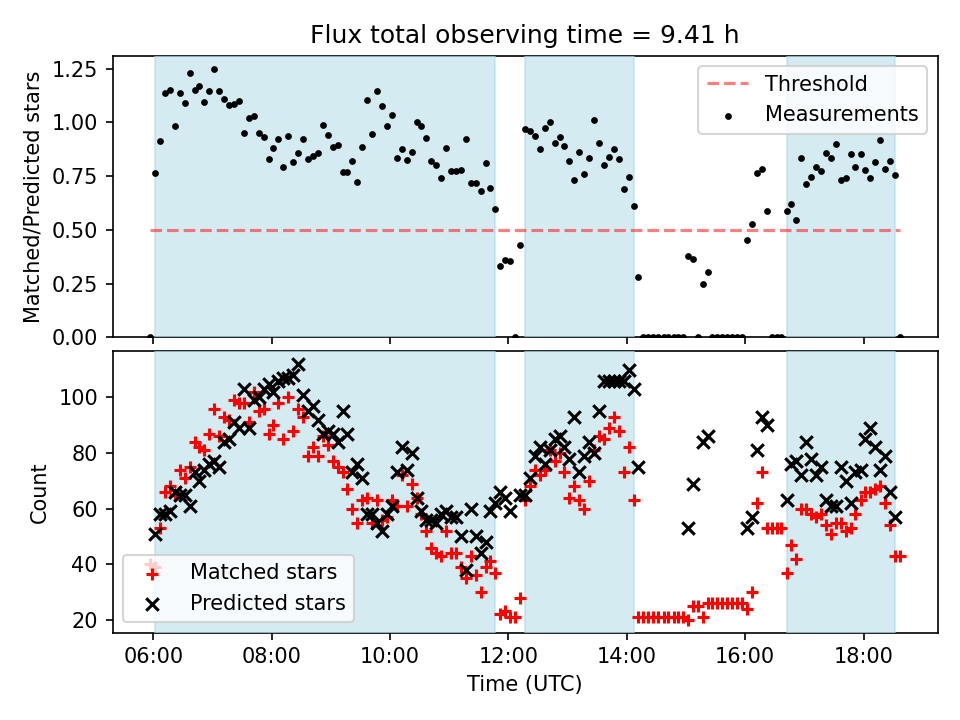 Flux total observing time = 9.41 h

Matched/Predicted stars

1.25
1.00
0.75
0.50
0.25
0.00

Threshold
Measurements

Count

100
80
60
40
20

Matched stars
Predicted stars

06:00
08:00
10:00
12:00
14:00
16:00
18:00

Time (UTC)